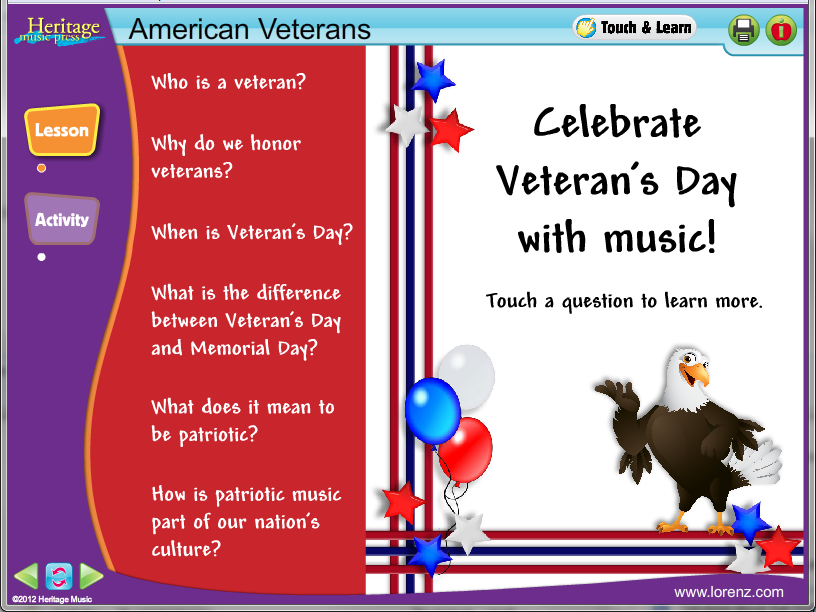 Heritage music press

American Veterans

Touch & Learn

Lesson

Activity

Who is a veteran?

Why do we honor veterans?

When is Veteran's Day?

What is the difference between Veteran's Day and Memorial Day?

What does it mean to be patriotic?

How is patriotic music part of our nation's culture?

Celebrate Veteran's Day with music!

Touch a question to learn more.

©2012 Heritage Music

www.lorenz.com